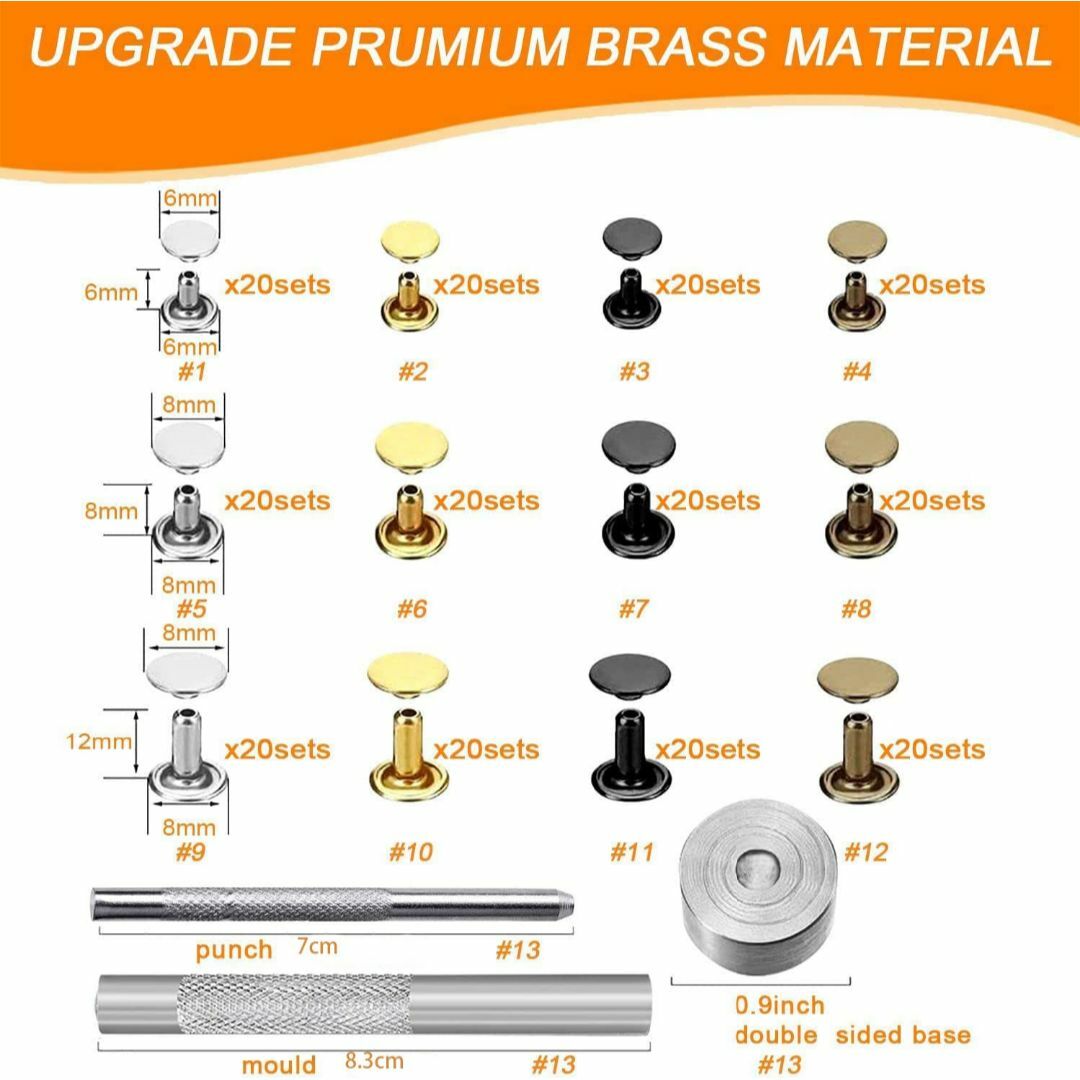 UPGRADE PRUMIUM BRASS MATERIAL

6mm
6mm
6mm
x20sets
#1
x20sets
#2
x20sets
#3
x20sets
#4

8mm
8mm
8mm
x20sets
#5
x20sets
#6
x20sets
#7
x20sets
#8

8mm
12mm
8mm
x20sets
#9
x20sets
#10
x20sets
#11
x20sets
#12

punch 7cm #13

mould 8.3cm #13

0.9inch
double sided base
#13